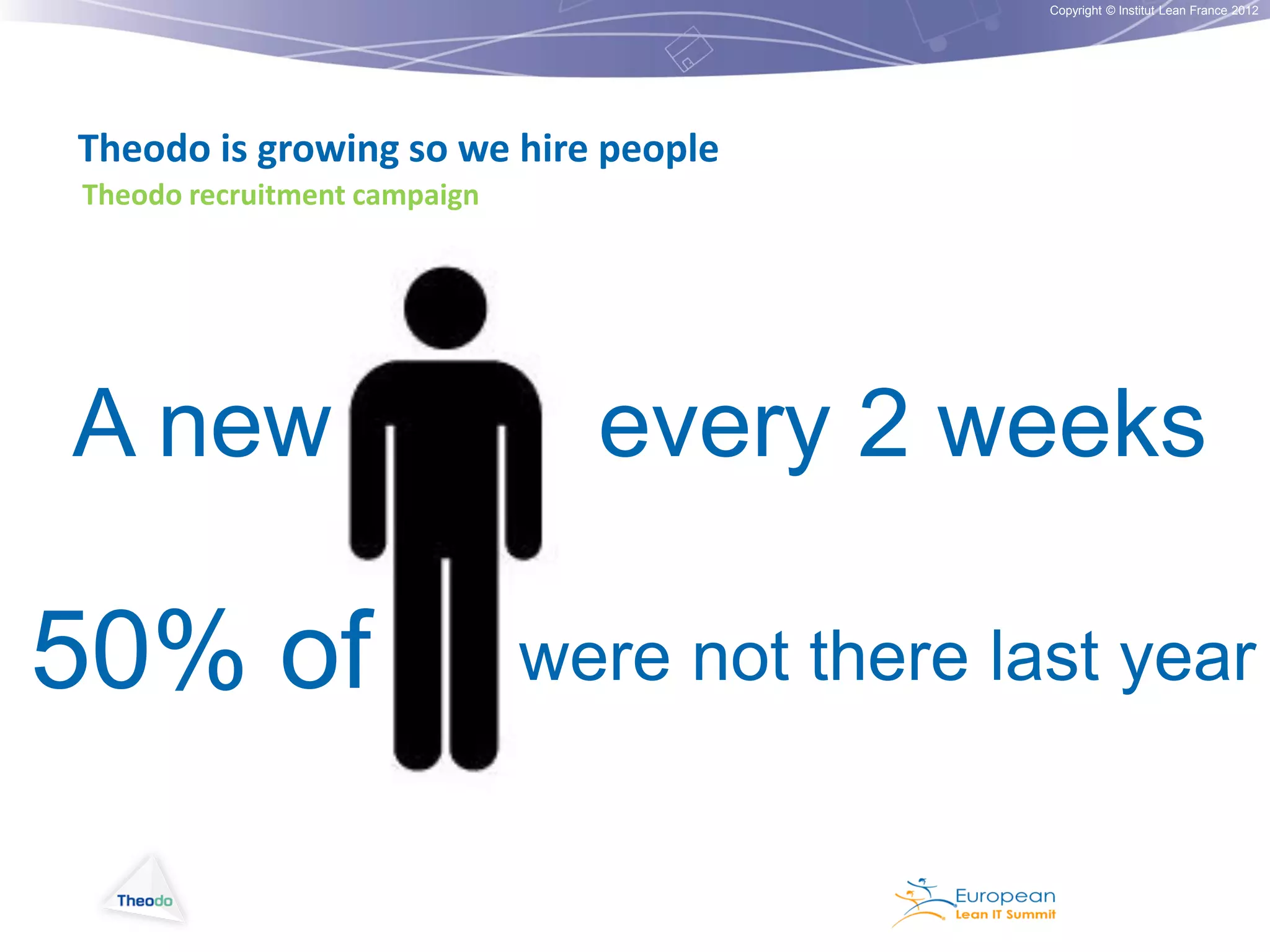 Copyright © Institut Lean France 2012

Theodo is growing so we hire people
Theodo recruitment campaign

A new every 2 weeks

50% of were not there last year

Theodo

European
Lean IT Summit